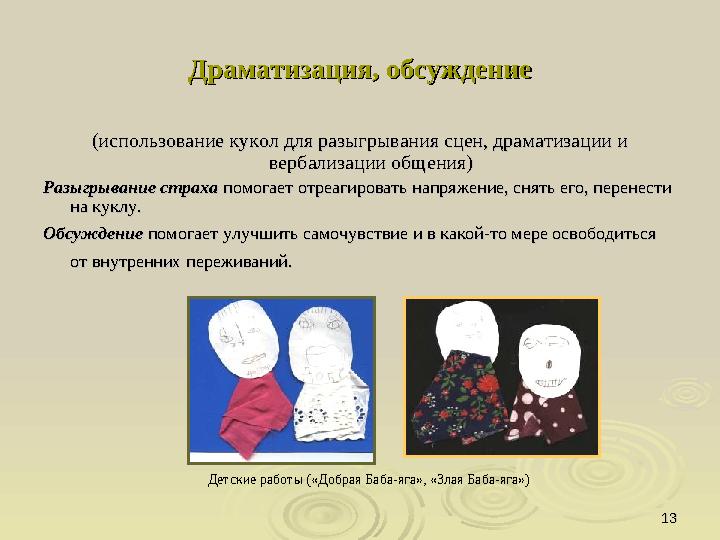 Драматизация, обсуждение

(использование кукол для разыгрывания сцен, драматизации и вербализации общения)

Разыгрывание страха помогает отреагировать напряжение, снять его, перенести на куклу.

Обсуждение помогает улучшить самочувствие и в какой-то мере освободиться от внутренних переживаний.

Детские работы («Добрая Баба-яга», «Злая Баба-яга»)

13